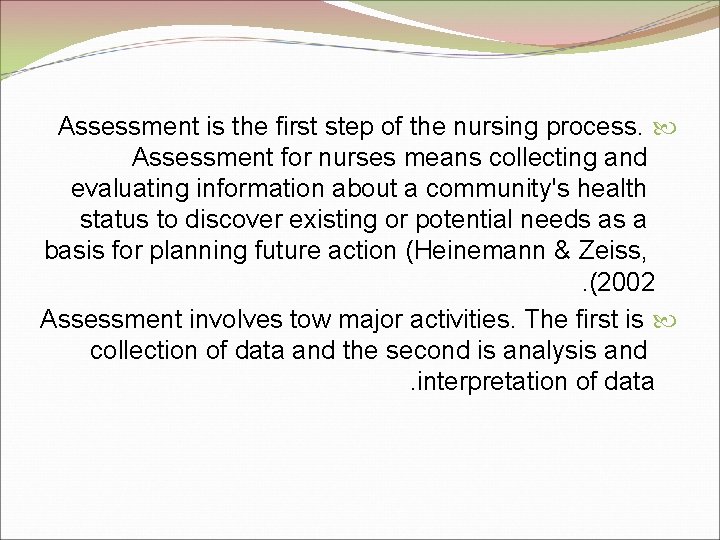 Assessment is the first step of the nursing process. Assessment for nurses means collecting and evaluating information about a community's health status to discover existing or potential needs as a basis for planning future action (Heinemann & Zeiss, .(2002

Assessment involves tow major activities. The first is collection of data and the second is analysis and .interpretation of data